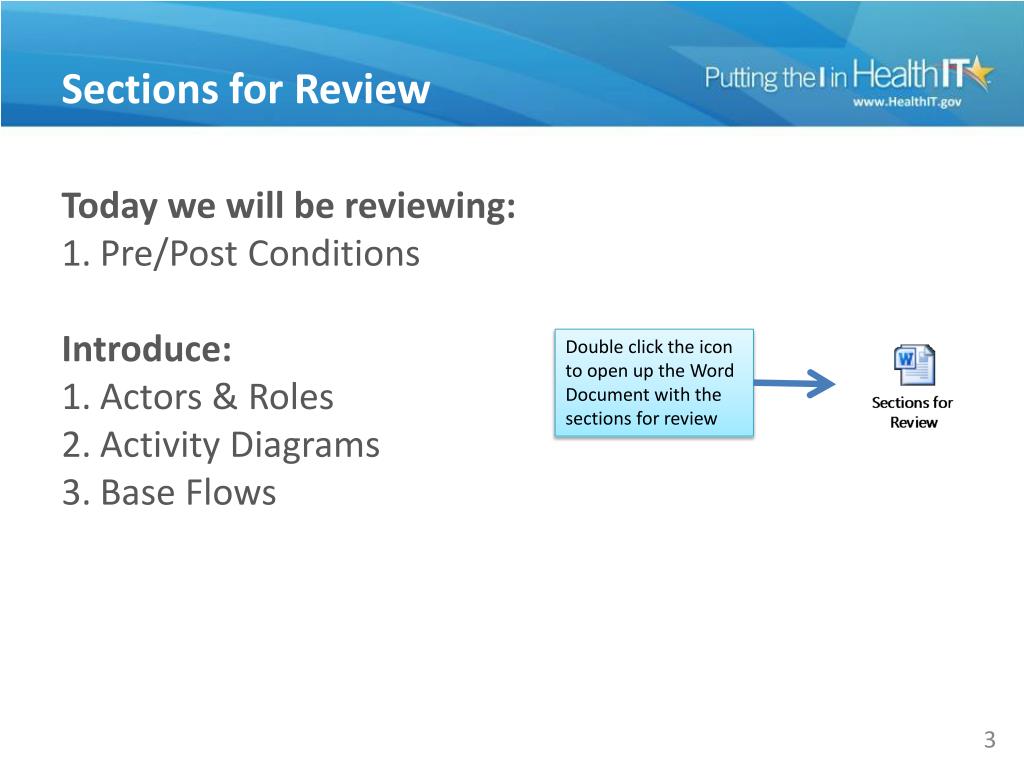 Sections for Review

Putting the I in HealthIT
www.HealthIT.gov

Today we will be reviewing:
1. Pre/Post Conditions

Introduce:
1. Actors & Roles
2. Activity Diagrams
3. Base Flows

Double click the icon to open up the Word Document with the sections for review

Sections for Review

3